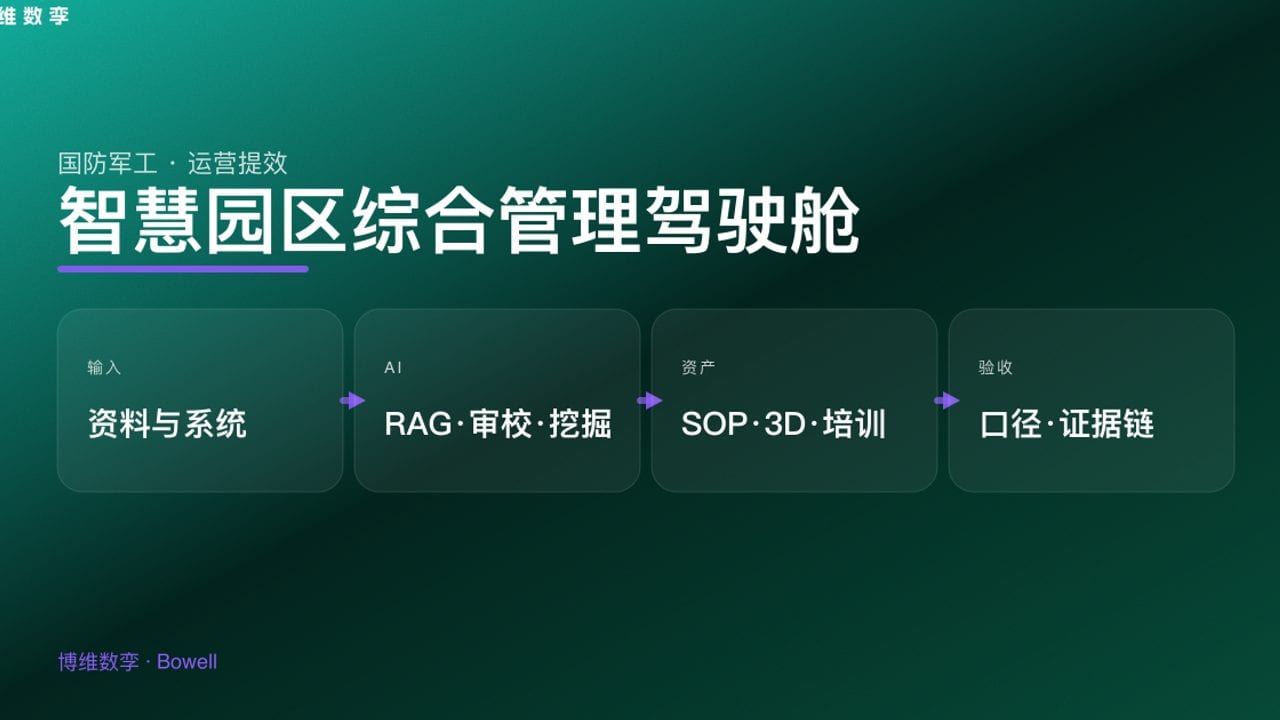 维数孪

国防军工 · 运营提效

智慧园区综合管理驾驶舱

输入

资料与系统

AI

RAG·审校·挖掘

资产

SOP·3D·培训

验收

口径·证据链

博维数孪 · Bowell